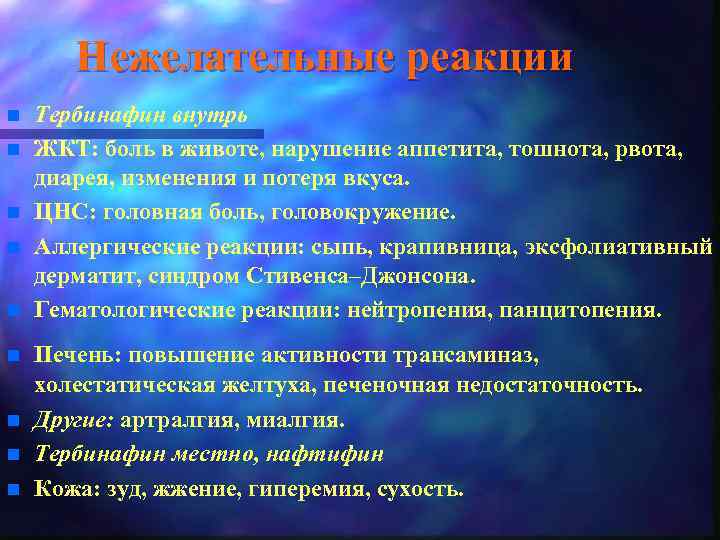 Нежелательные реакции

Тербинафин внутрь

ЖКТ: боль в животе, нарушение аппетита, тошнота, рвота, диарея, изменения и потеря вкуса.

ЦНС: головная боль, головокружение.

Аллергические реакции: сыпь, крапивница, эксфолиативный дерматит, синдром Стивенса–Джонсона.

Гематологические реакции: нейтропения, панцитопения.

Печень: повышение активности трансаминаз, холестатическая желтуха, печеночная недостаточность.

Другие: артралгия, миалгия.

Тербинафин местно, нафтифин

Кожа: зуд, жжение, гиперемия, сухость.